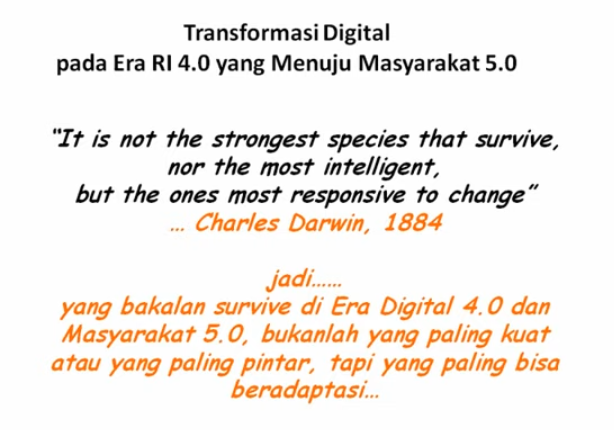 Transformasi Digital
pada Era RI 4.0 yang Menuju Masyarakat 5.0

"It is not the strongest species that survive, nor the most intelligent, but the ones most responsive to change"
... Charles Darwin, 1884

jadi......
yang bakalan survive di Era Digital 4.0 dan Masyarakat 5.0, bukanlah yang paling kuat atau yang paling pintar, tapi yang paling bisa beradaptasi...